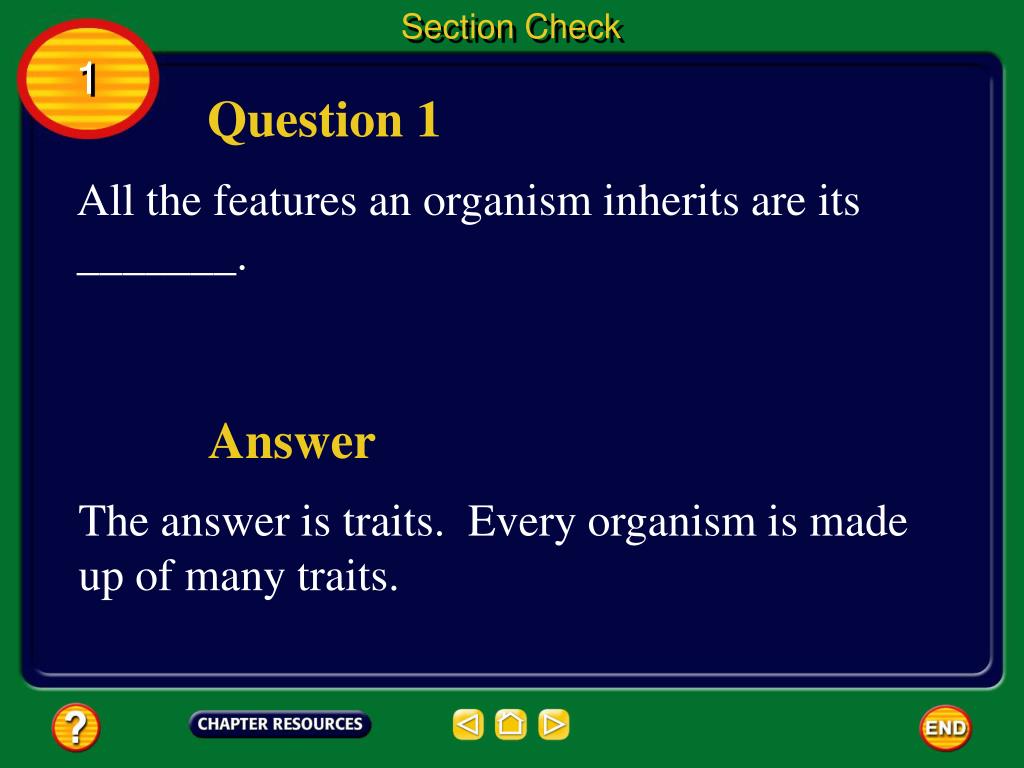 Section Check

1

Question 1

All the features an organism inherits are its _______.

Answer

The answer is traits. Every organism is made up of many traits.

?

CHAPTER RESOURCES

END